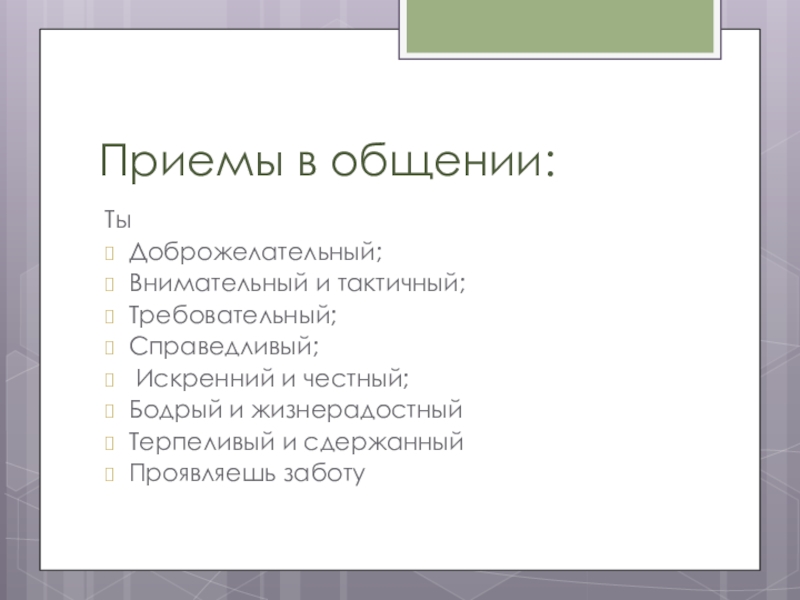 Приемы в общении:

Ты
Доброжелательный;
Внимательный и тактичный;
Требовательный;
Справедливый;
Искренний и честный;
Бодрый и жизнерадостный
Терпеливый и сдержанный
Проявляешь заботу